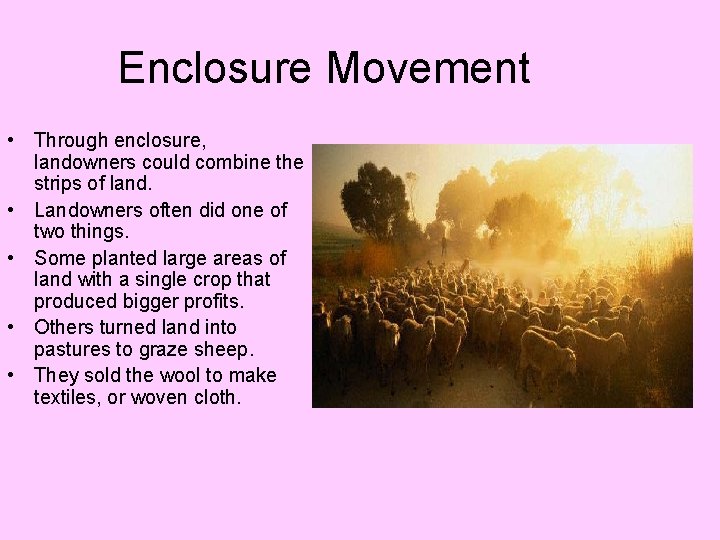 Enclosure Movement

• Through enclosure, landowners could combine the strips of land.
• Landowners often did one of two things.
• Some planted large areas of land with a single crop that produced bigger profits.
• Others turned land into pastures to graze sheep.
• They sold the wool to make textiles, or woven cloth.